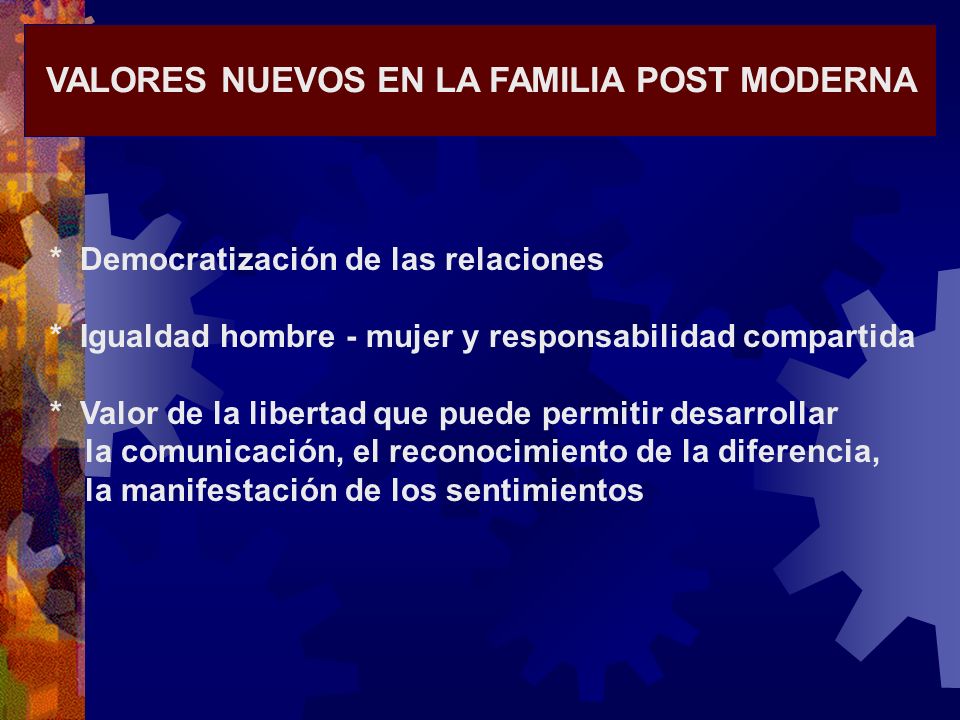 VALORES NUEVOS EN LA FAMILIA POST MODERNA

* Democratización de las relaciones

* Igualdad hombre - mujer y responsabilidad compartida

* Valor de la libertad que puede permitir desarrollar la comunicación, el reconocimiento de la diferencia, la manifestación de los sentimientos